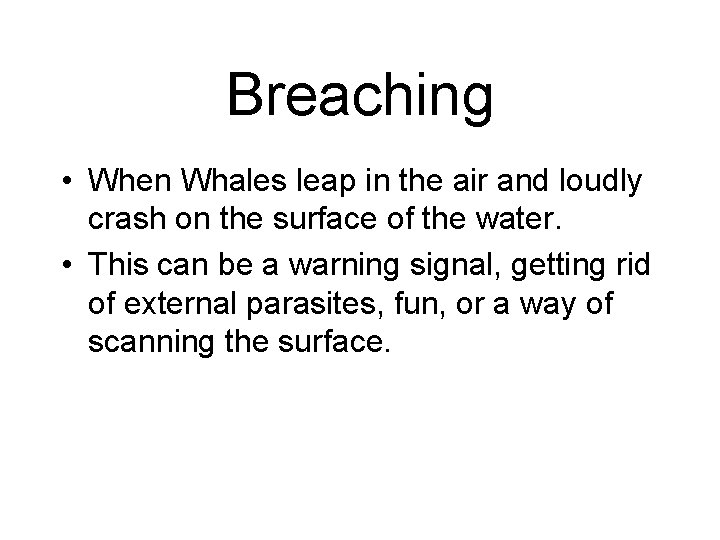 Breaching

• When Whales leap in the air and loudly crash on the surface of the water.

• This can be a warning signal, getting rid of external parasites, fun, or a way of scanning the surface.